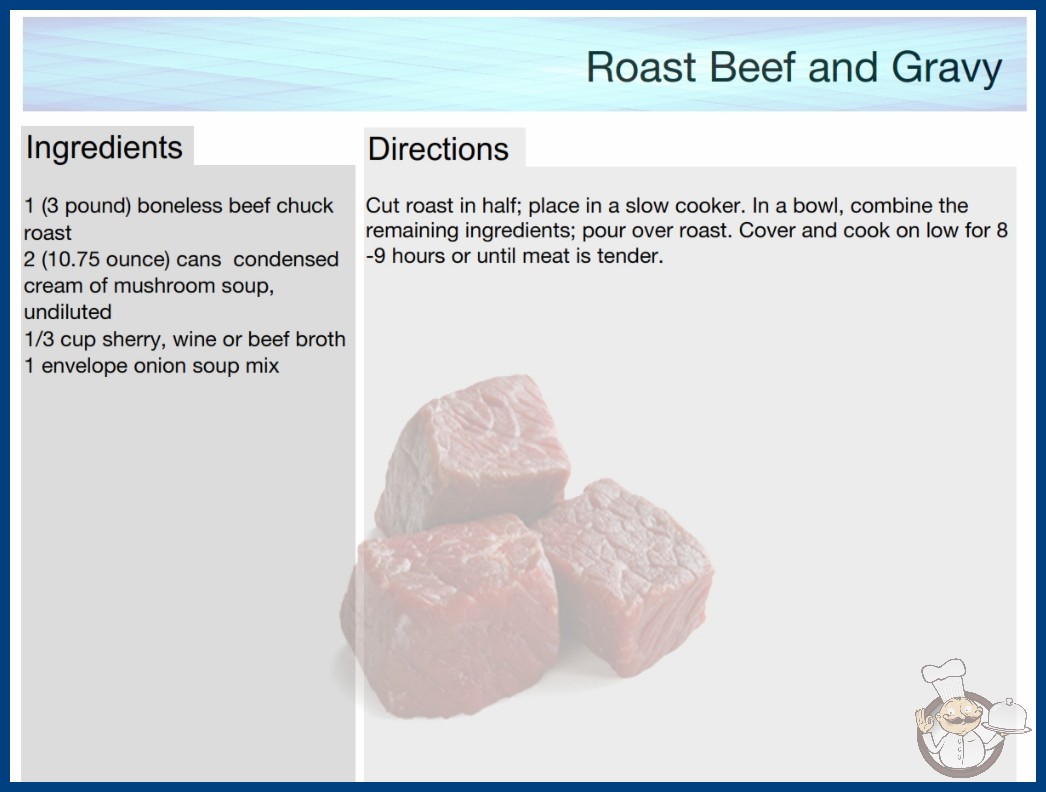 Roast Beef and Gravy

Ingredients

1 (3 pound) boneless beef chuck roast
2 (10.75 ounce) cans condensed cream of mushroom soup, undiluted
1/3 cup sherry, wine or beef broth
1 envelope onion soup mix

Directions

Cut roast in half; place in a slow cooker. In a bowl, combine the remaining ingredients; pour over roast. Cover and cook on low for 8 -9 hours or until meat is tender.